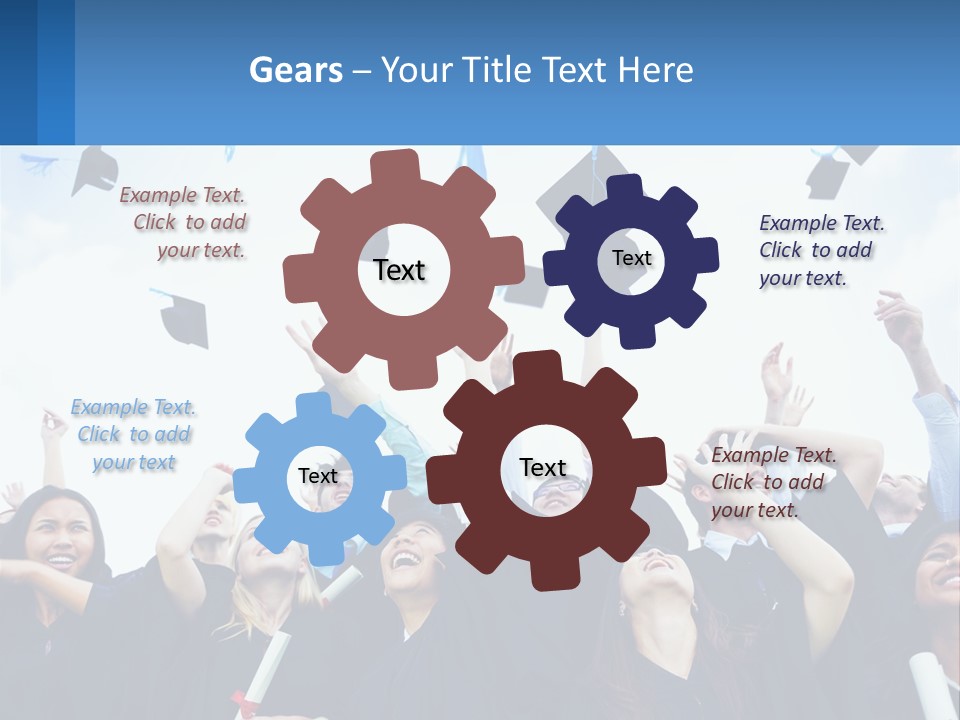 Gears – Your Title Text Here

Example Text. Click to add your text.

Text

Text

Example Text. Click to add your text.

Example Text. Click to add your text

Text

Text

Example Text. Click to add your text.